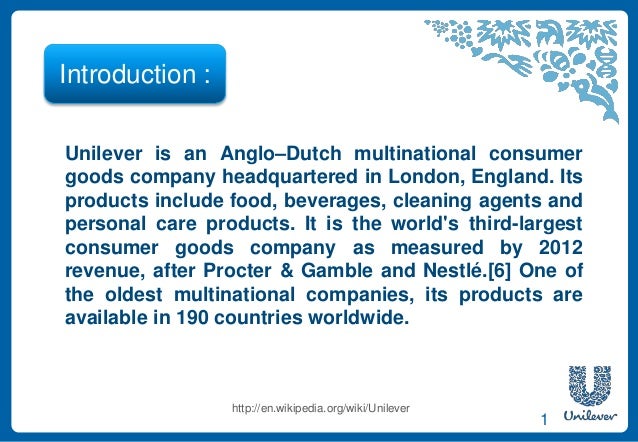 Introduction :

Unilever is an Anglo–Dutch multinational consumer goods company headquartered in London, England. Its products include food, beverages, cleaning agents and personal care products. It is the world's third-largest consumer goods company as measured by 2012 revenue, after Procter & Gamble and Nestlé.[6] One of the oldest multinational companies, its products are available in 190 countries worldwide.

http://en.wikipedia.org/wiki/Unilever

1

Unilever